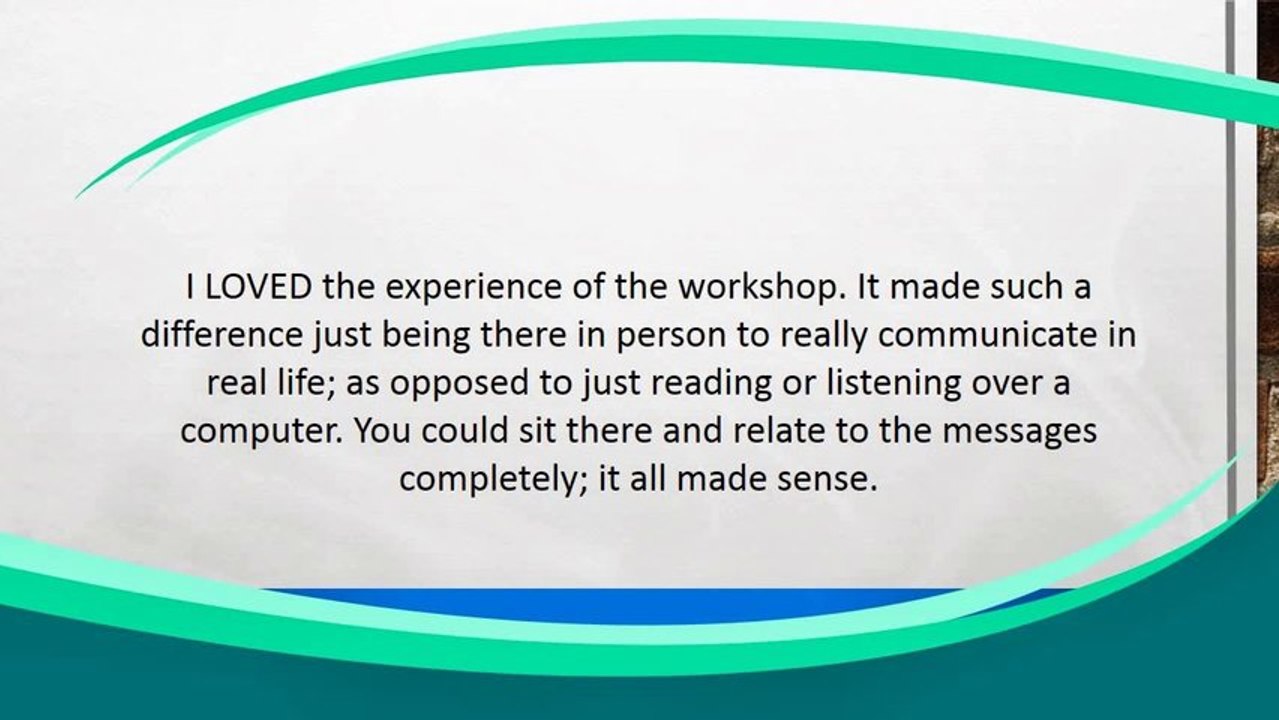 I LOVED the experience of the workshop. It made such a difference just being there in person to really communicate in real life; as opposed to just reading or listening over a computer. You could sit there and relate to the messages completely; it all made sense.